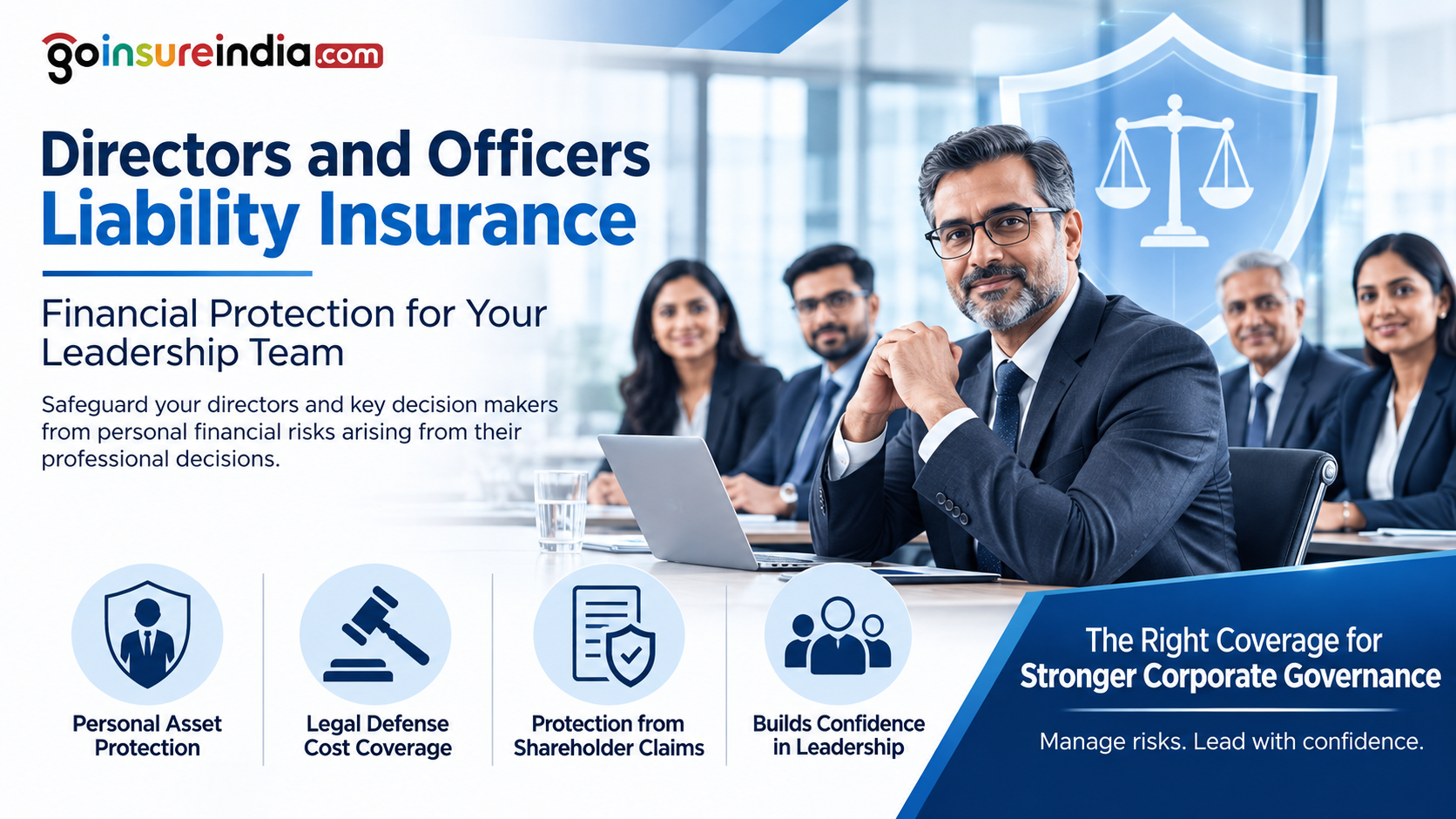 goinsureindia.com

Directors and Officers Liability Insurance

Financial Protection for Your Leadership Team

Safeguard your directors and key decision makers from personal financial risks arising from their professional decisions.

Personal Asset Protection

Legal Defense Cost Coverage

Protection from Shareholder Claims

Builds Confidence in Leadership

The Right Coverage for Stronger Corporate Governance

Manage risks. Lead with confidence.